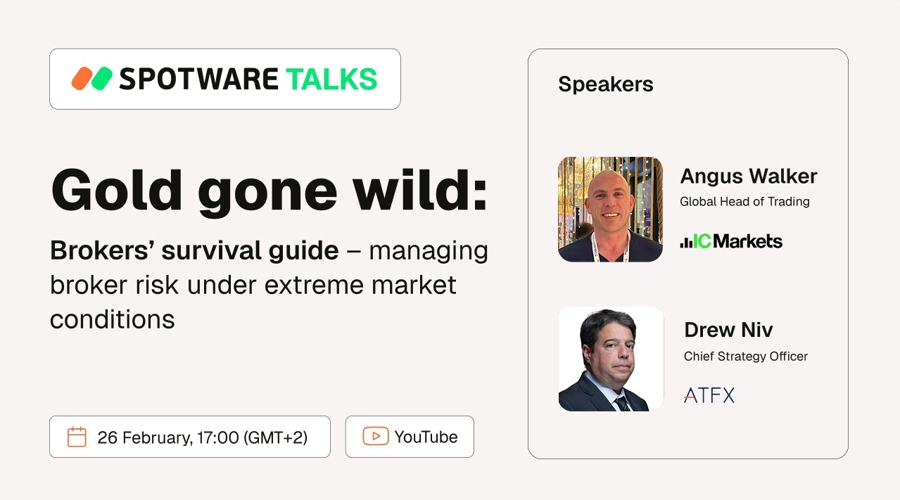 SPOTWARE TALKS

Gold gone wild:

Brokers' survival guide – managing broker risk under extreme market conditions

26 February, 17:00 (GMT+2)

YouTube

Speakers

Angus Walker
Global Head of Trading
ICMarkets

Drew Niv
Chief Strategy Officer
ATFX